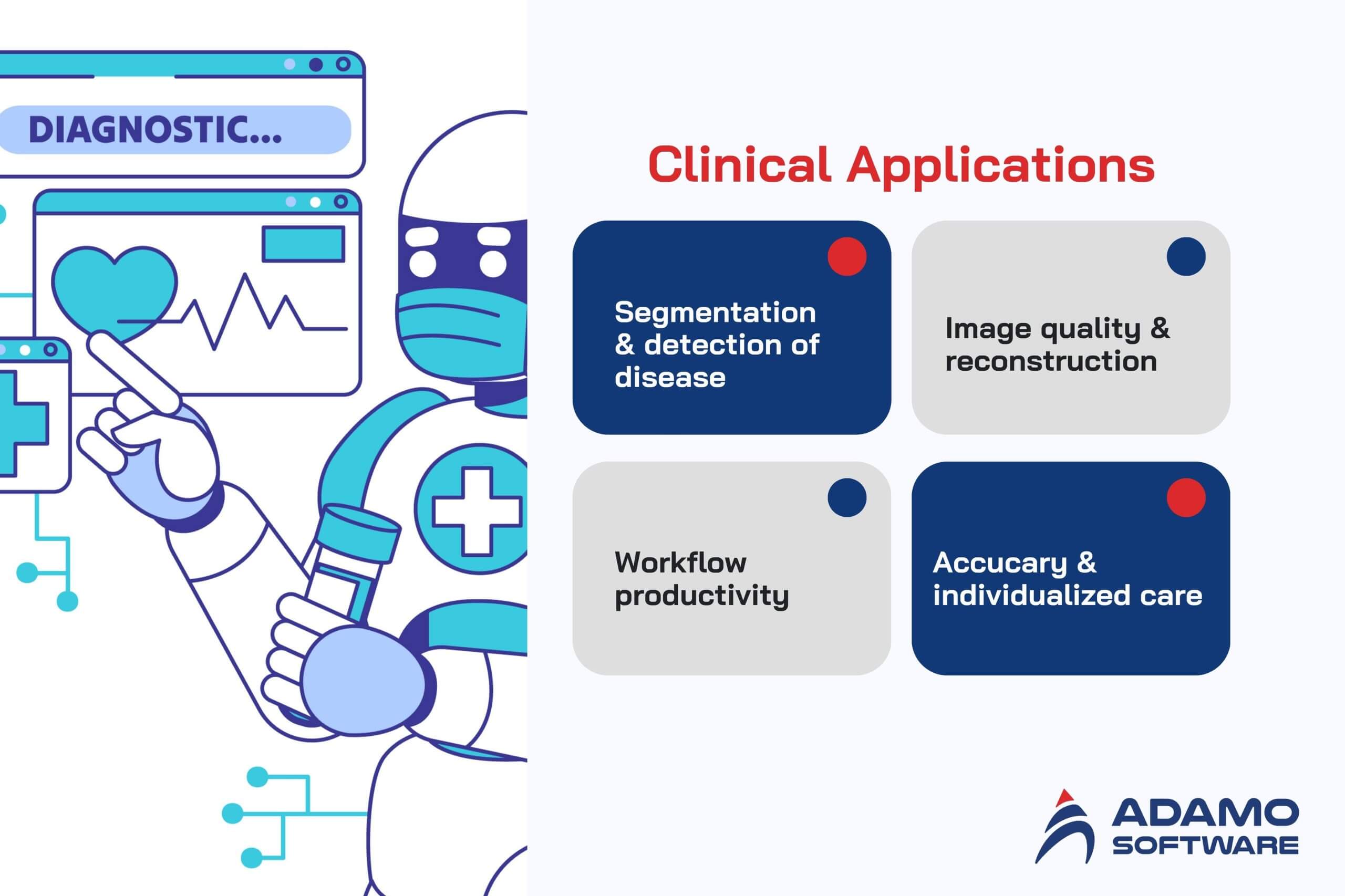 DIAGNOSTIC...

Clinical Applications

Segmentation & detection of disease

Image quality & reconstruction

Workflow productivity

Accucary & individualized care

ADAMO SOFTWARE